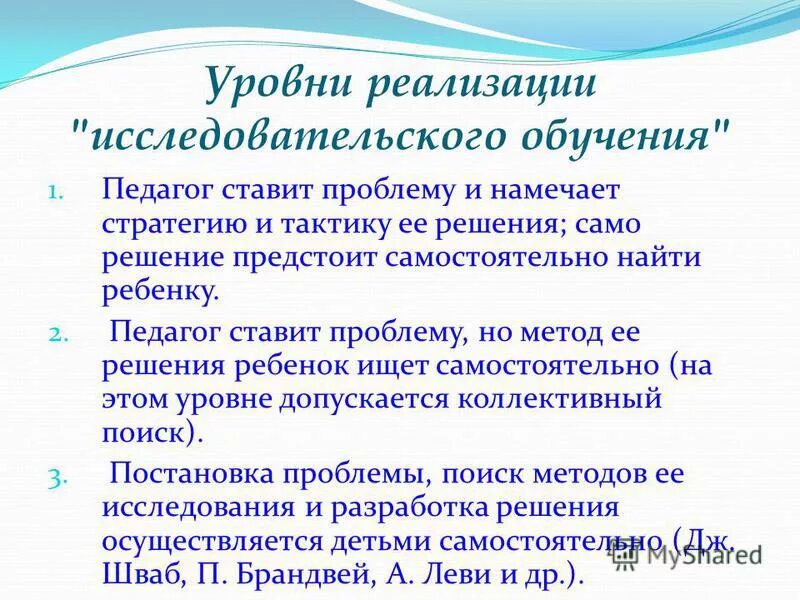 Уровни реализации "исследовательского обучения"

1. Педагог ставит проблему и намечает стратегию и тактику ее решения; само решение предстоит самостоятельно найти ребенку.

2. Педагог ставит проблему, но метод ее решения ребенок ищет самостоятельно (на этом уровне допускается коллективный поиск).

3. Постановка проблемы, поиск методов ее исследования и разработка решения осуществляется детьми самостоятельно (Дж. Шваб, П. Брандвей, А. Леви и др.).

MyShared